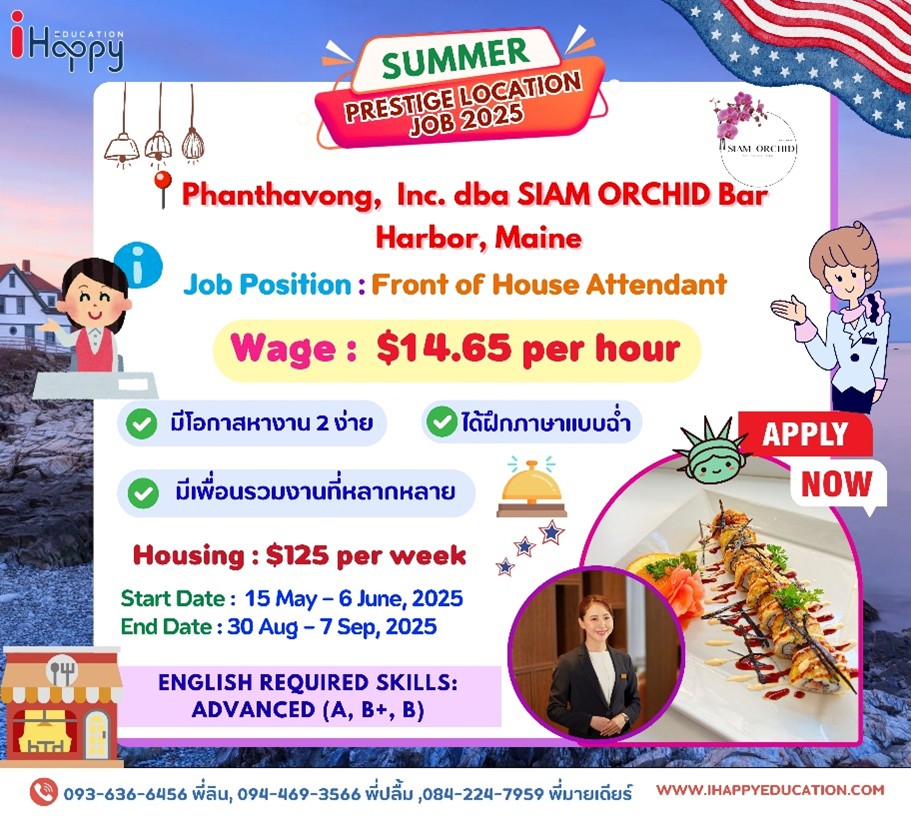 iHappy EDUCATION

SUMMER
PRESTIGE LOCATION JOB 2025

SIAM ORCHID

Phanthavong, Inc. dba SIAM ORCHID Bar Harbor, Maine

Job Position : Front of House Attendant

Wage : $14.65 per hour

มีโอกาสหางาน 2 ง่าย

ได้ฝึกภาษาแบบฉ่ำ

มีเพื่อนรวมงานที่หลากหลาย

APPLY NOW

Housing : $125 per week

Start Date : 15 May – 6 June, 2025
End Date : 30 Aug – 7 Sep, 2025

ENGLISH REQUIRED SKILLS: ADVANCED (A, B+, B)

093-636-6456 พี่ลิน, 094-469-3566 พี่ปลิ้ม ,084-224-7959 พี่มายเดียร์

WWW.IHAPPYEDUCATION.COM